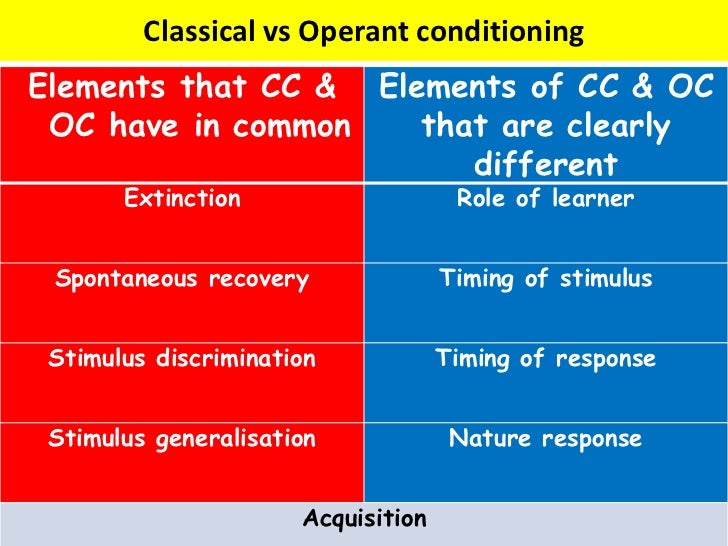 Classical vs Operant conditioning

| Elements that CC & OC have in common | Elements of CC & OC that are clearly different |
|---|---|
| Extinction | Role of learner |
| Spontaneous recovery | Timing of stimulus |
| Stimulus discrimination | Timing of response |
| Stimulus generalisation | Nature response |

Acquisition